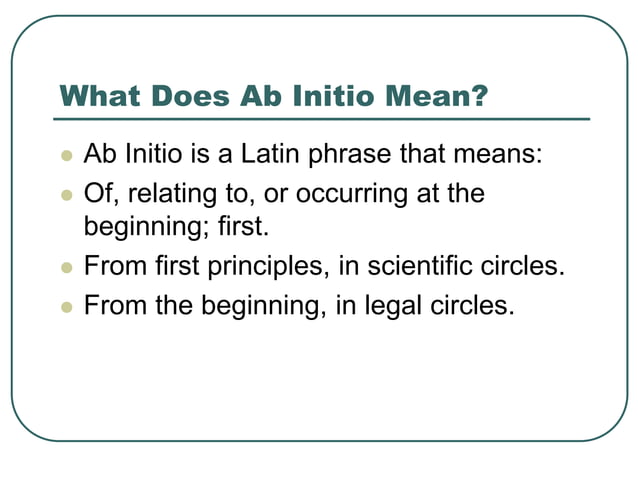 What Does Ab Initio Mean?

- Ab Initio is a Latin phrase that means:
- Of, relating to, or occurring at the beginning; first.
- From first principles, in scientific circles.
- From the beginning, in legal circles.